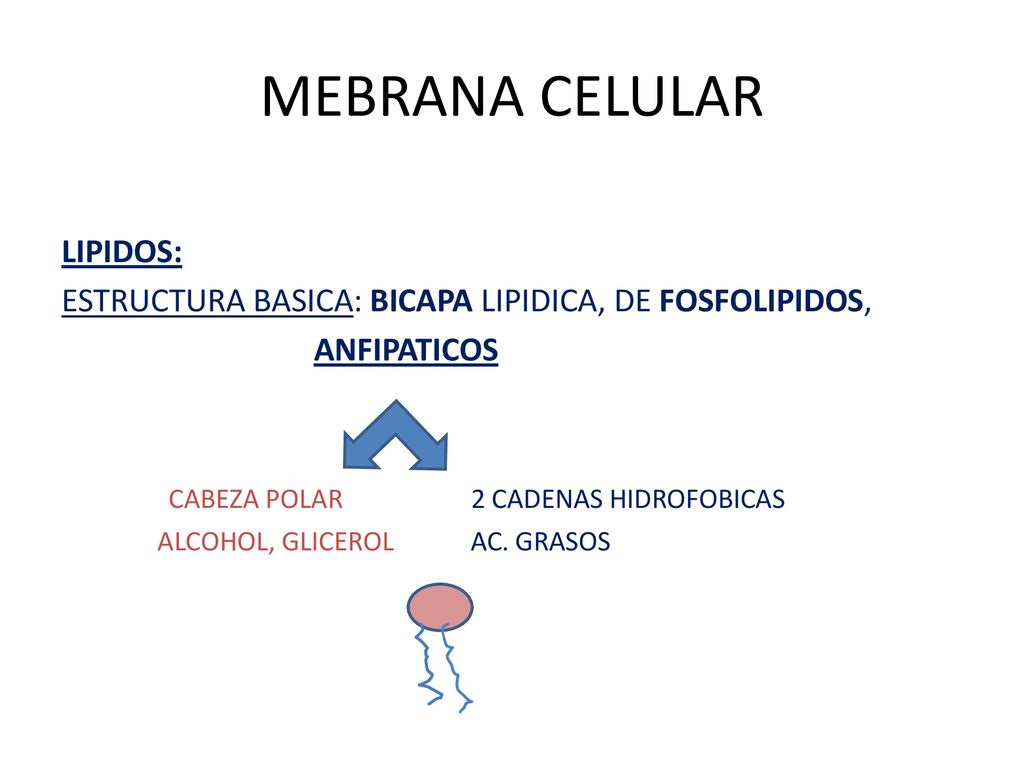 MEBRANA CELULAR

LIPIDOS:
ESTRUCTURA BASICA: BICAPA LIPIDICA, DE FOSFOLIPIDOS, ANFIPATICOS

CABEZA POLAR
ALCOHOL, GLICEROL

2 CADENAS HIDROFOBICAS
AC. GRASOS